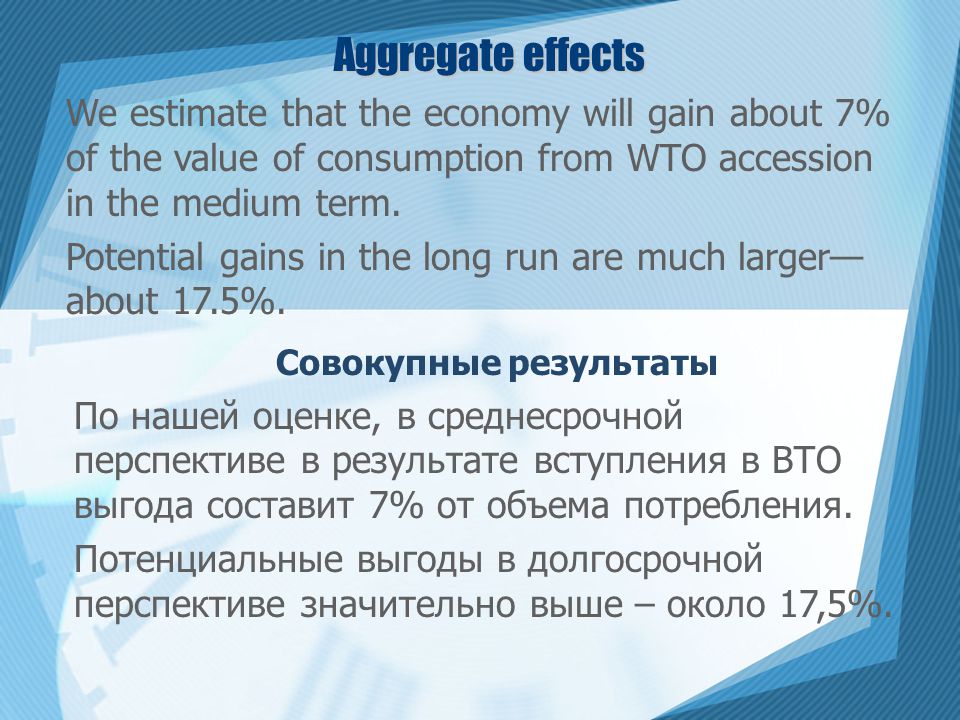 Aggregate effects

We estimate that the economy will gain about 7% of the value of consumption from WTO accession in the medium term.

Potential gains in the long run are much larger—about 17.5%.

Совокупные результаты

По нашей оценке, в среднесрочной перспективе в результате вступления в ВТО выгода составит 7% от объема потребления.

Потенциальные выгоды в долгосрочной перспективе значительно выше – около 17,5%.